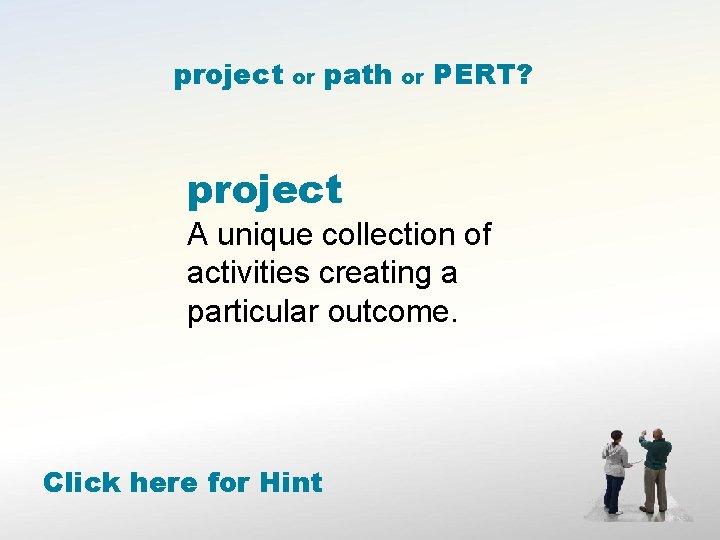 project or path or PERT?

project
A unique collection of activities creating a particular outcome.

Click here for Hint